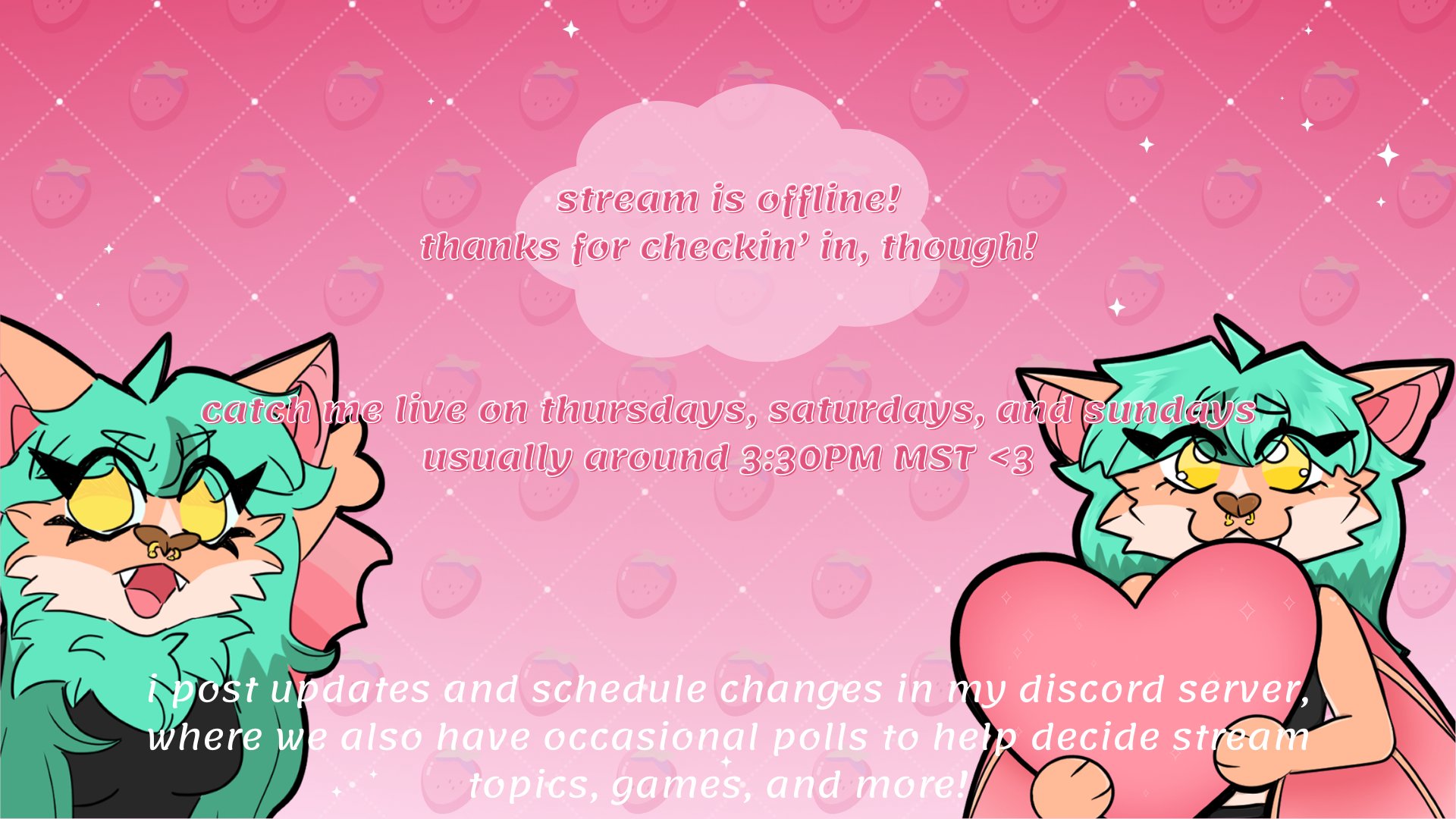 stream is offline!
thanks for checkin' in, though!

catch me live on thursdays, saturdays, and sundays
usually around 3:30PM MST <3

i post updates and schedule changes in my discord server, where we also have occasional polls to help decide stream topics, games, and more!